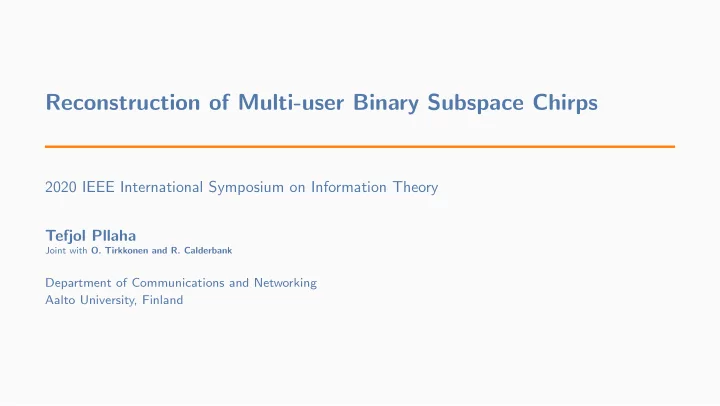 Reconstruction of Multi-user Binary Subspace Chirps

2020 IEEE International Symposium on Information Theory

Tefjol Pllaha
Joint with O. Tirkkonen and R. Calderbank

Department of Communications and Networking
Aalto University, Finland